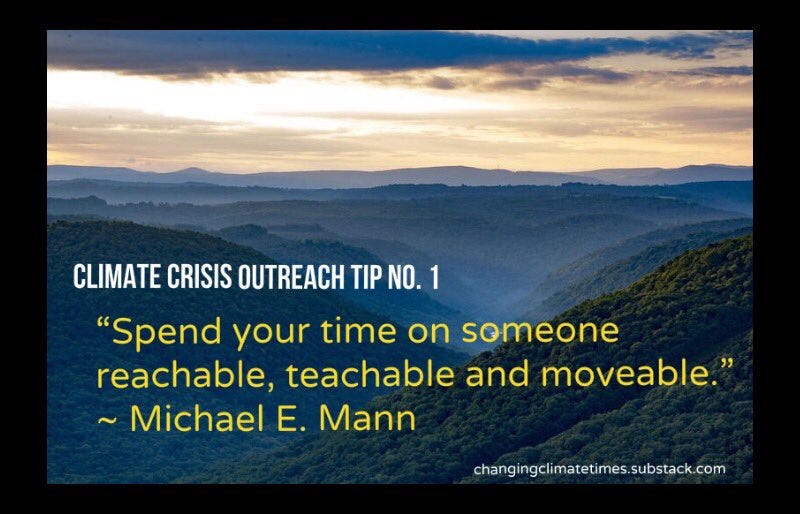 CLIMATE CRISIS OUTREACH TIP NO. 1

“Spend your time on someone reachable, teachable and moveable.” ~ Michael E. Mann

changingclimatetimes.substack.com